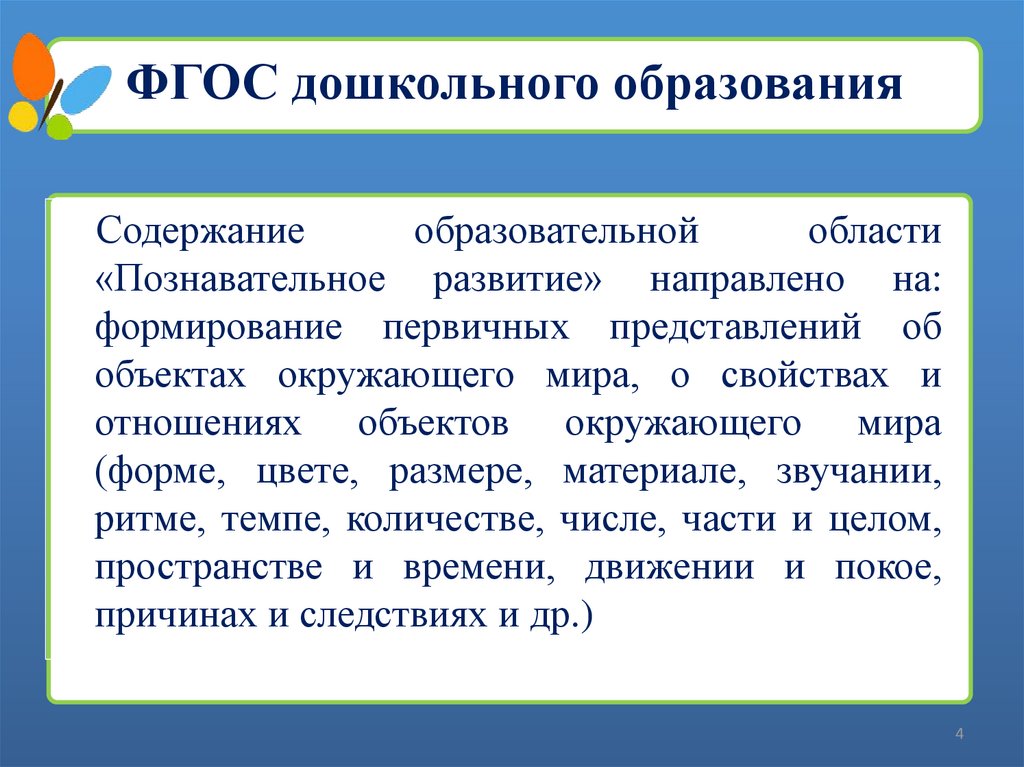 ФГОС дошкольного образования

Содержание образовательной области «Познавательное развитие» направлено на: формирование первичных представлений об объектах окружающего мира, о свойствах и отношениях объектов окружающего мира (форме, цвете, размере, материале, звучании, ритме, темпе, количестве, числе, части и целом, пространстве и времени, движении и покое, причинах и следствиях и др.)

4